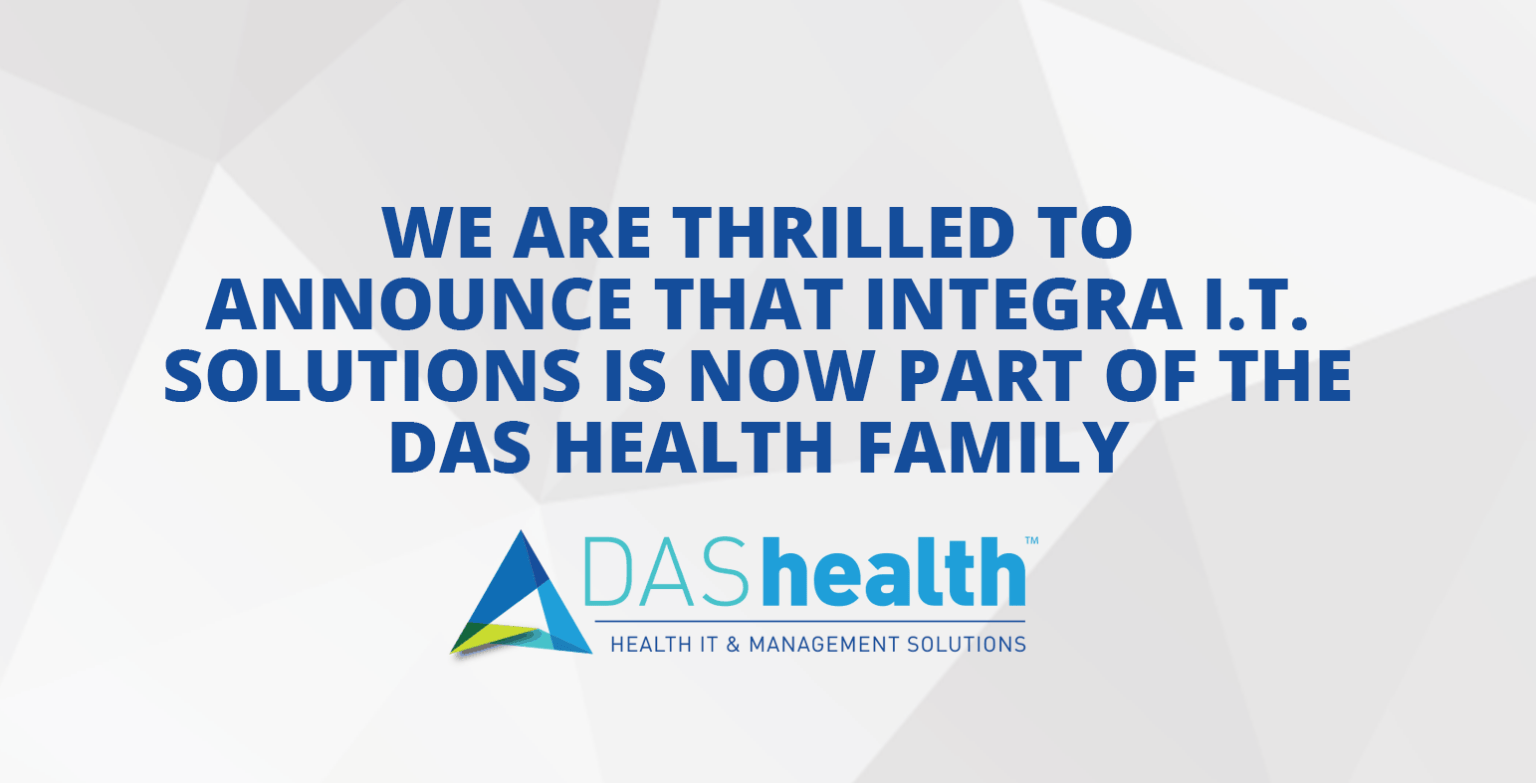 WE ARE THRILLED TO ANNOUNCE THAT INTEGRA I.T. SOLUTIONS IS NOW PART OF THE DAS HEALTH FAMILY

DAShealth™
HEALTH IT & MANAGEMENT SOLUTIONS